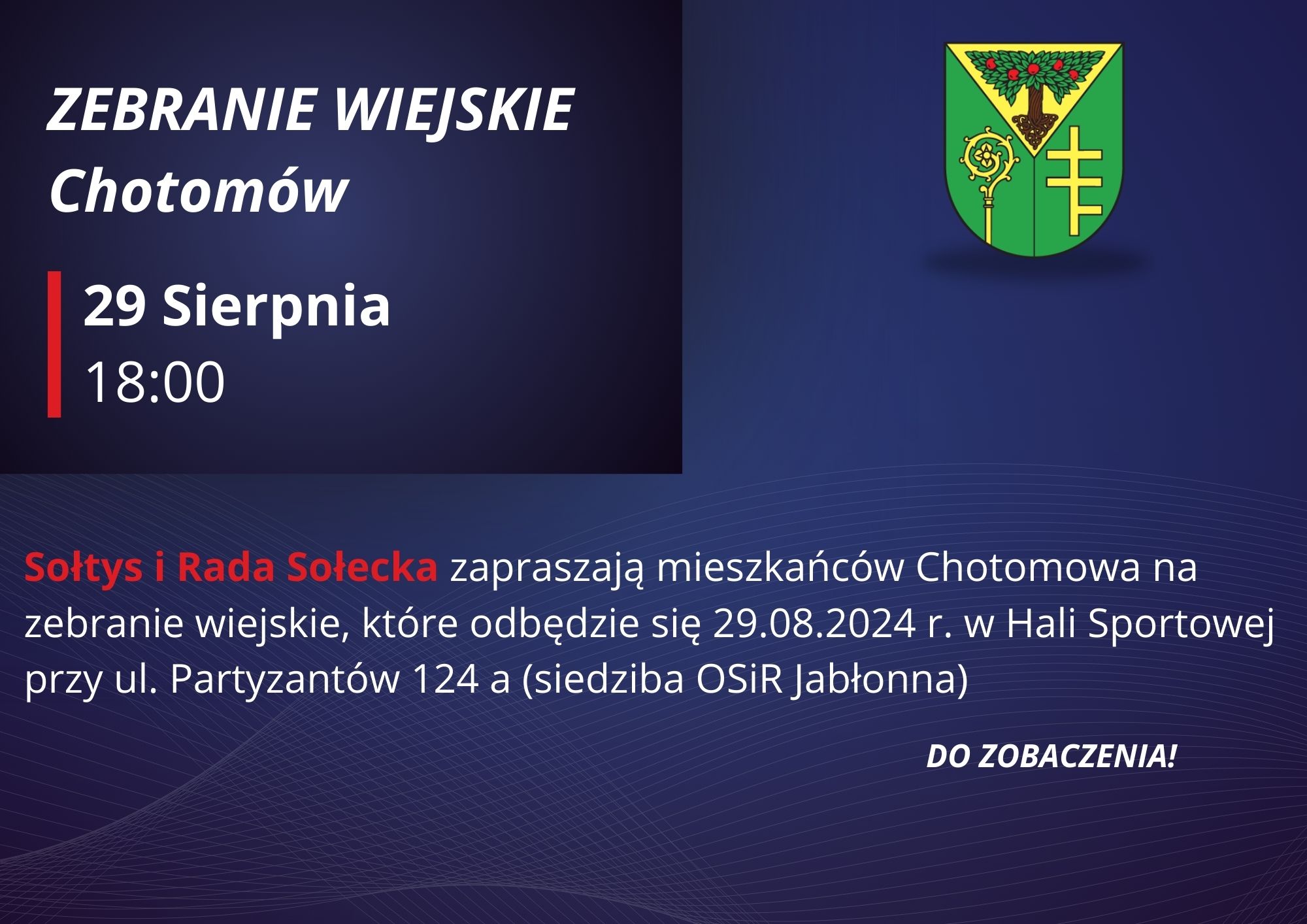 ZEBRANIE WIEJSKIE
Chotomów

29 Sierpnia
18:00

Sołtys i Rada Sołecka zapraszają mieszkańców Chotomowa na zebranie wiejskie, które odbędzie się 29.08.2024 r. w Hali Sportowej przy ul. Partyzantów 124 a (siedziba OSiR Jabłonna)

DO ZOBACZENIA!